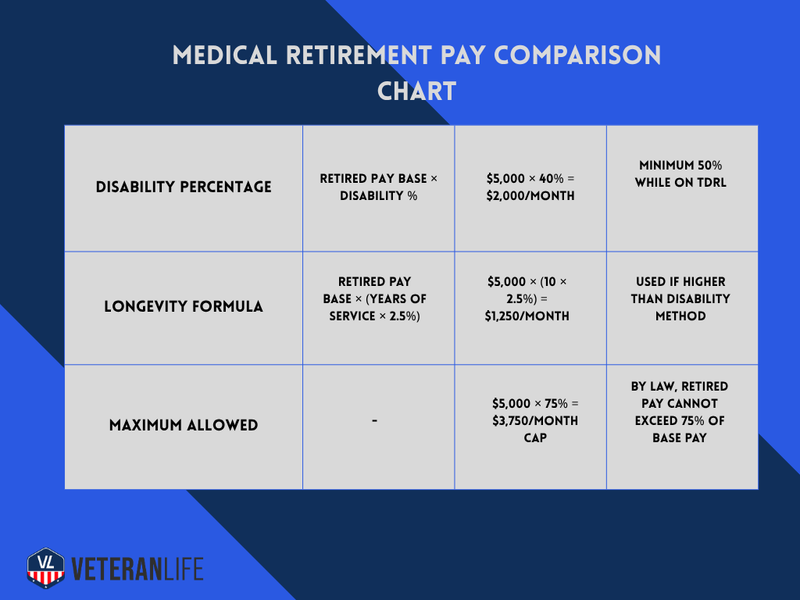 MEDICAL RETIREMENT PAY COMPARISON CHART

| DISABILITY PERCENTAGE | RETIRED PAY BASE × DISABILITY % | \$5,000 × 40% = \$2,000/MONTH | MINIMUM 50% WHILE ON TDRL |
|---|---|---|---|
| LONGEVITY FORMULA | RETIRED PAY BASE × (YEARS OF SERVICE × 2.5%) | \$5,000 × (10 × 2.5%) = \$1,250/MONTH | USED IF HIGHER THAN DISABILITY METHOD |
| MAXIMUM ALLOWED | - | \$5,000 × 75% = \$3,750/MONTH CAP | BY LAW, RETIRED PAY CANNOT EXCEED 75% OF BASE PAY |

VL VETERANLIFE